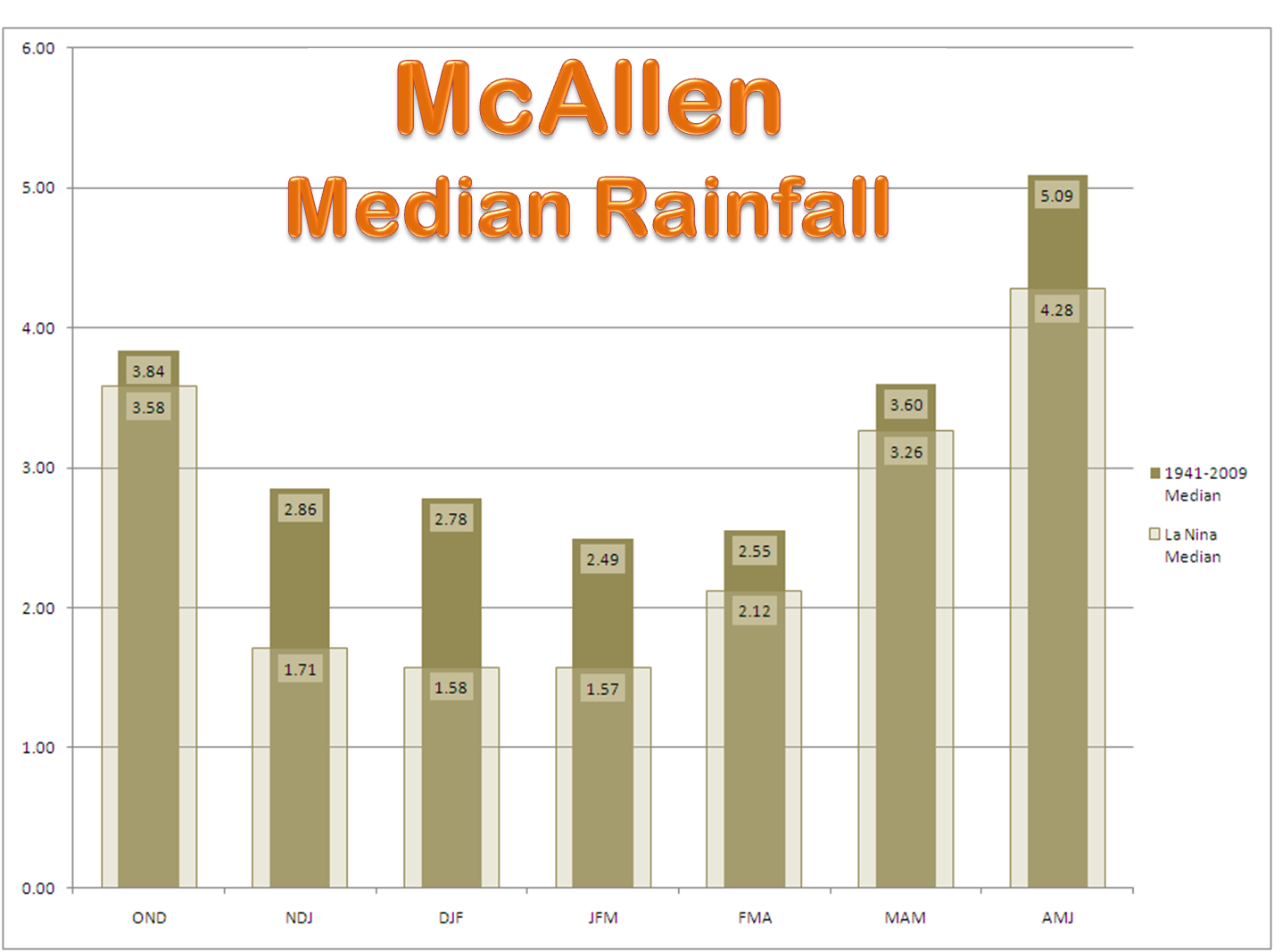 McAllen
Median Rainfall

6.00
5.00
4.00
3.00
2.00
1.00
0.00

3.84
3.58
2.86
1.71
2.78
1.58
2.49
1.57
2.55
2.12
3.60
3.26
5.09
4.28

OND
NDJ
DJF
JFM
FMA
MAM
AMJ

1941-2009 Median
La Nina Median